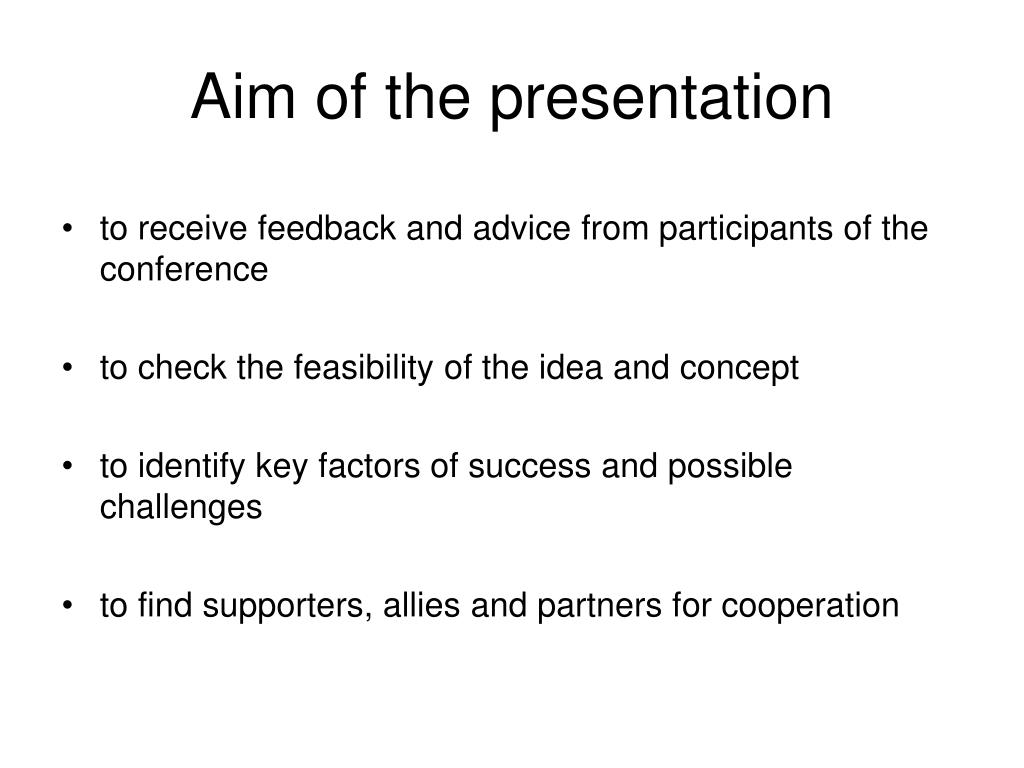 Aim of the presentation

• to receive feedback and advice from participants of the conference

• to check the feasibility of the idea and concept

• to identify key factors of success and possible challenges

• to find supporters, allies and partners for cooperation